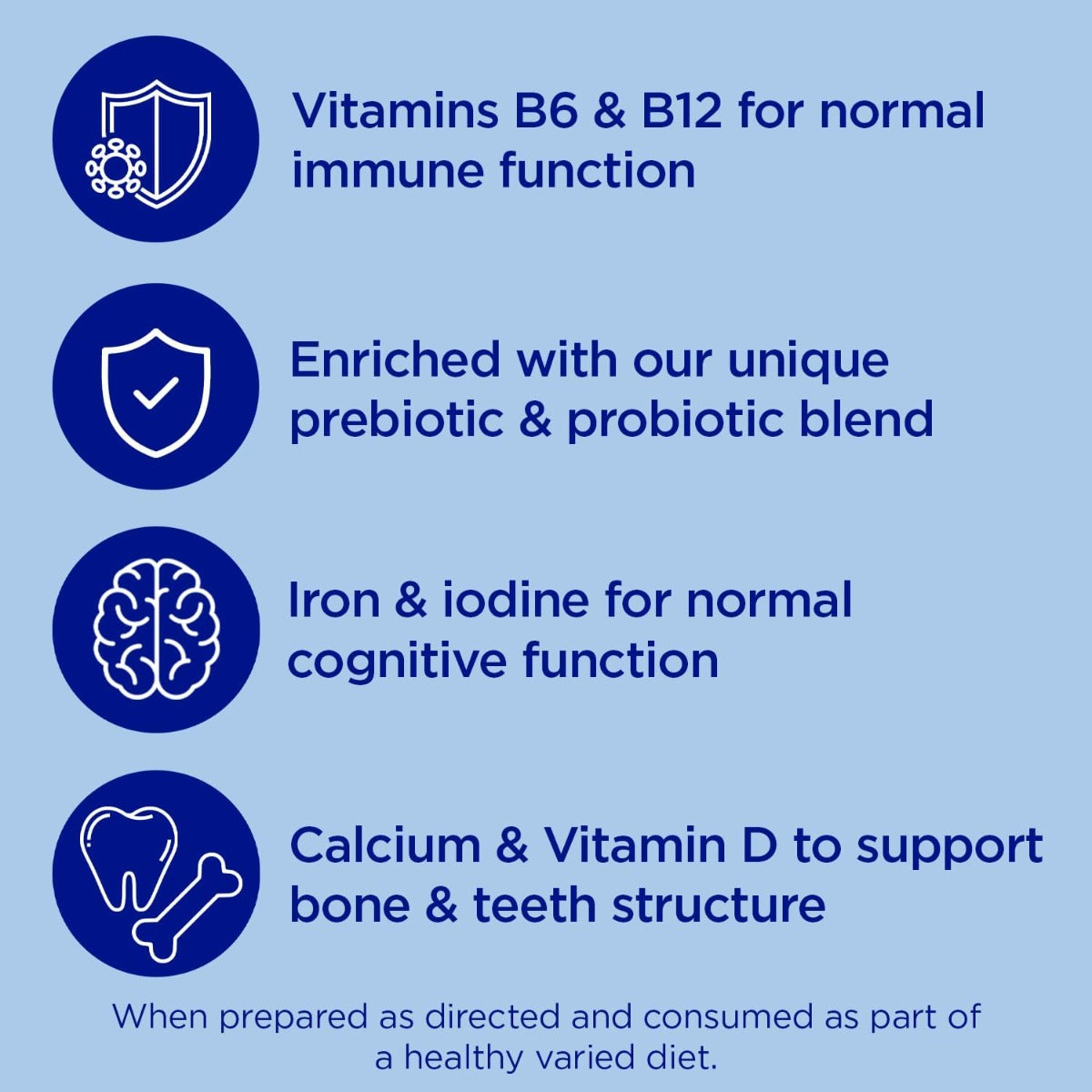 Vitamins B6 & B12 for normal immune function

Enriched with our unique prebiotic & probiotic blend

Iron & iodine for normal cognitive function

Calcium & Vitamin D to support bone & teeth structure

When prepared as directed and consumed as part of a healthy varied diet.